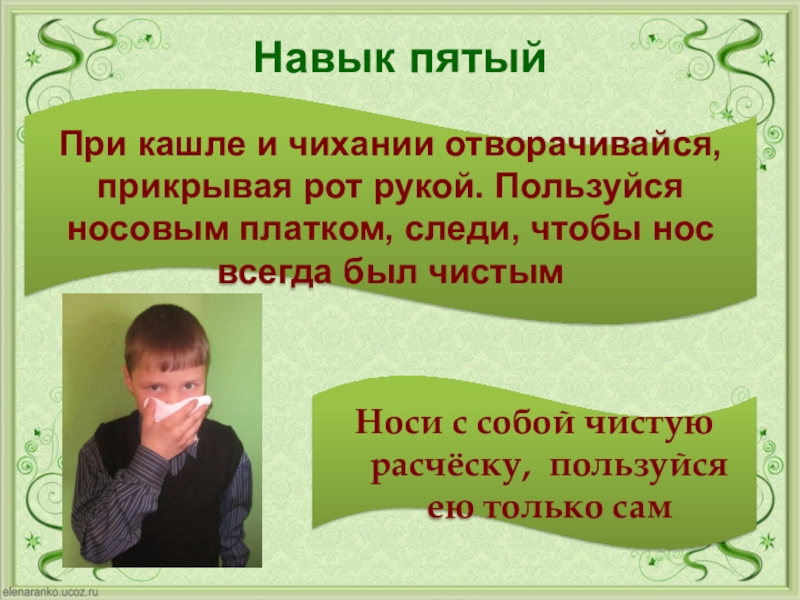 Навык пятый

При кашле и чихании отворачивайся, прикрывая рот рукой. Пользуйся носовым платком, следи, чтобы нос всегда был чистым

Носи с собой чистую расчёску, пользуйся ею только сам

elenaranko.ucoz.ru